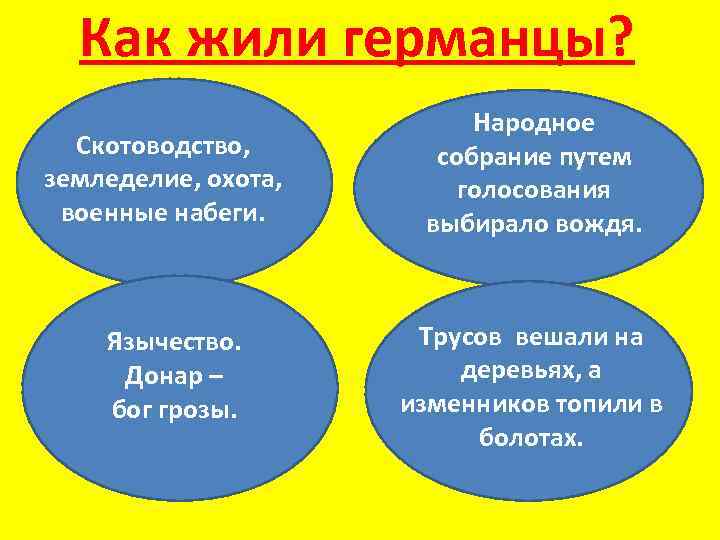 Как жили германцы?

Скотоводство, земледелие, охота, военные набеги.

Народное собрание путем голосования выбирало вождя.

Язычество. Донар – бог грозы.

Трусов вешали на деревьях, а изменников топили в болотах.